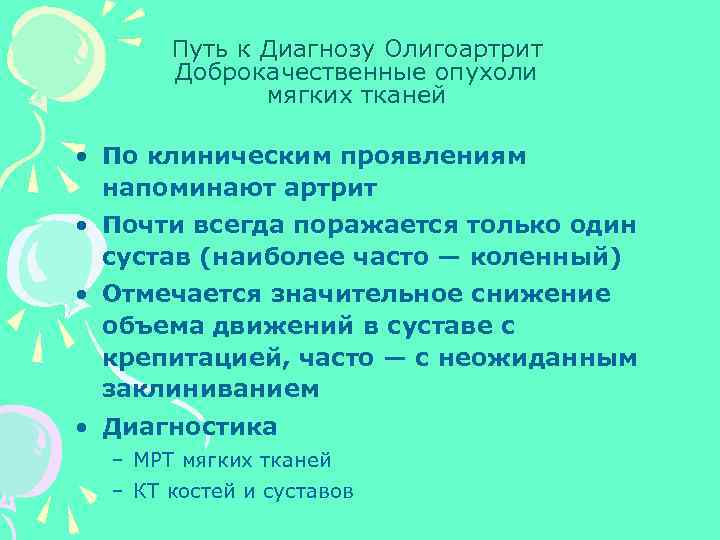 Путь к Диагнозу Олигоартрит Доброкачественные опухоли мягких тканей

• По клиническим проявлениям напоминают артрит
• Почти всегда поражается только один сустав (наиболее часто — коленный)
• Отмечается значительное снижение объема движений в суставе с крепитацией, часто — с неожиданным заклиниванием
• Диагностика
– МРТ мягких тканей
– КТ костей и суставов